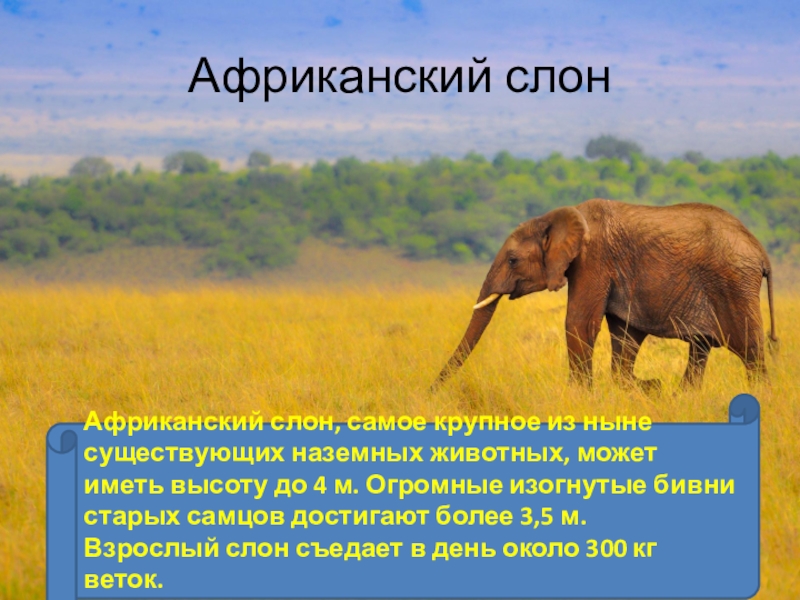 Африканский слон

Африканский слон, самое крупное из ныне существующих наземных животных, может иметь высоту до 4 м. Огромные изогнутые бивни старых самцов достигают более 3,5 м. Взрослый слон съедает в день около 300 кг веток.